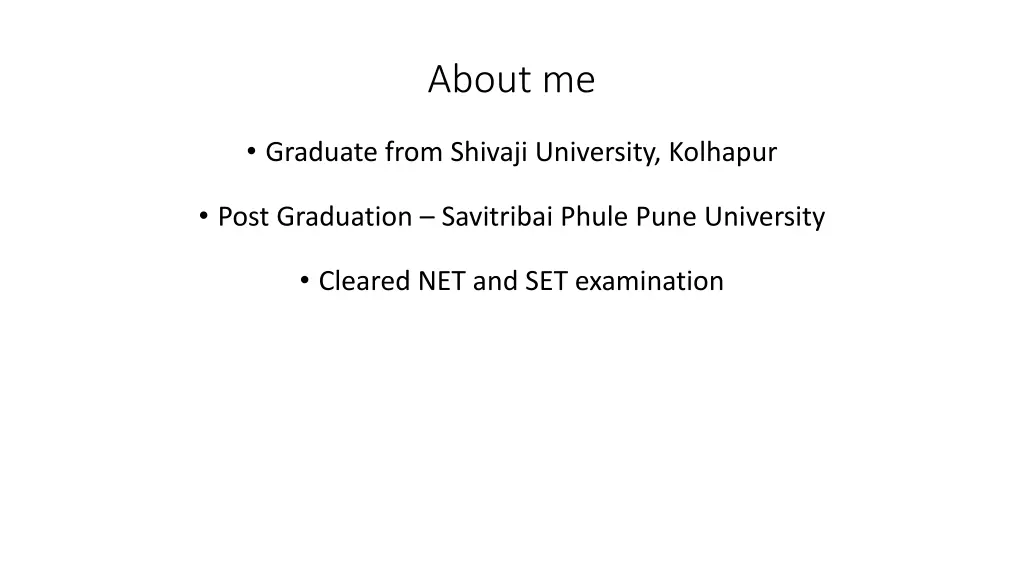 About me

• Graduate from Shivaji University, Kolhapur

• Post Graduation – Savitribai Phule Pune University

• Cleared NET and SET examination